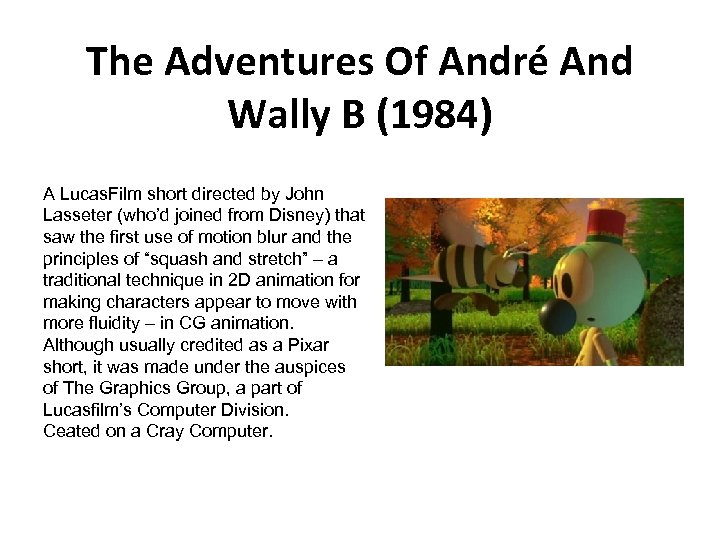 The Adventures Of André And Wally B (1984)

A LucasFilm short directed by John Lasseter (who'd joined from Disney) that saw the first use of motion blur and the principles of "squash and stretch" – a traditional technique in 2D animation for making characters appear to move with more fluidity – in CG animation. Although usually credited as a Pixar short, it was made under the auspices of The Graphics Group, a part of Lucasfilm's Computer Division. Ceated on a Cray Computer.